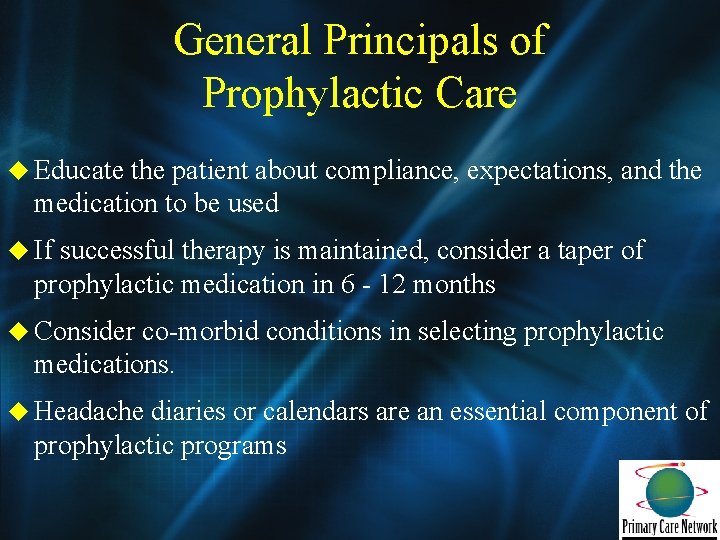 General Principals of Prophylactic Care

◆ Educate the patient about compliance, expectations, and the medication to be used

◆ If successful therapy is maintained, consider a taper of prophylactic medication in 6 - 12 months

◆ Consider co-morbid conditions in selecting prophylactic medications.

◆ Headache diaries or calendars are an essential component of prophylactic programs

Primary Care Network